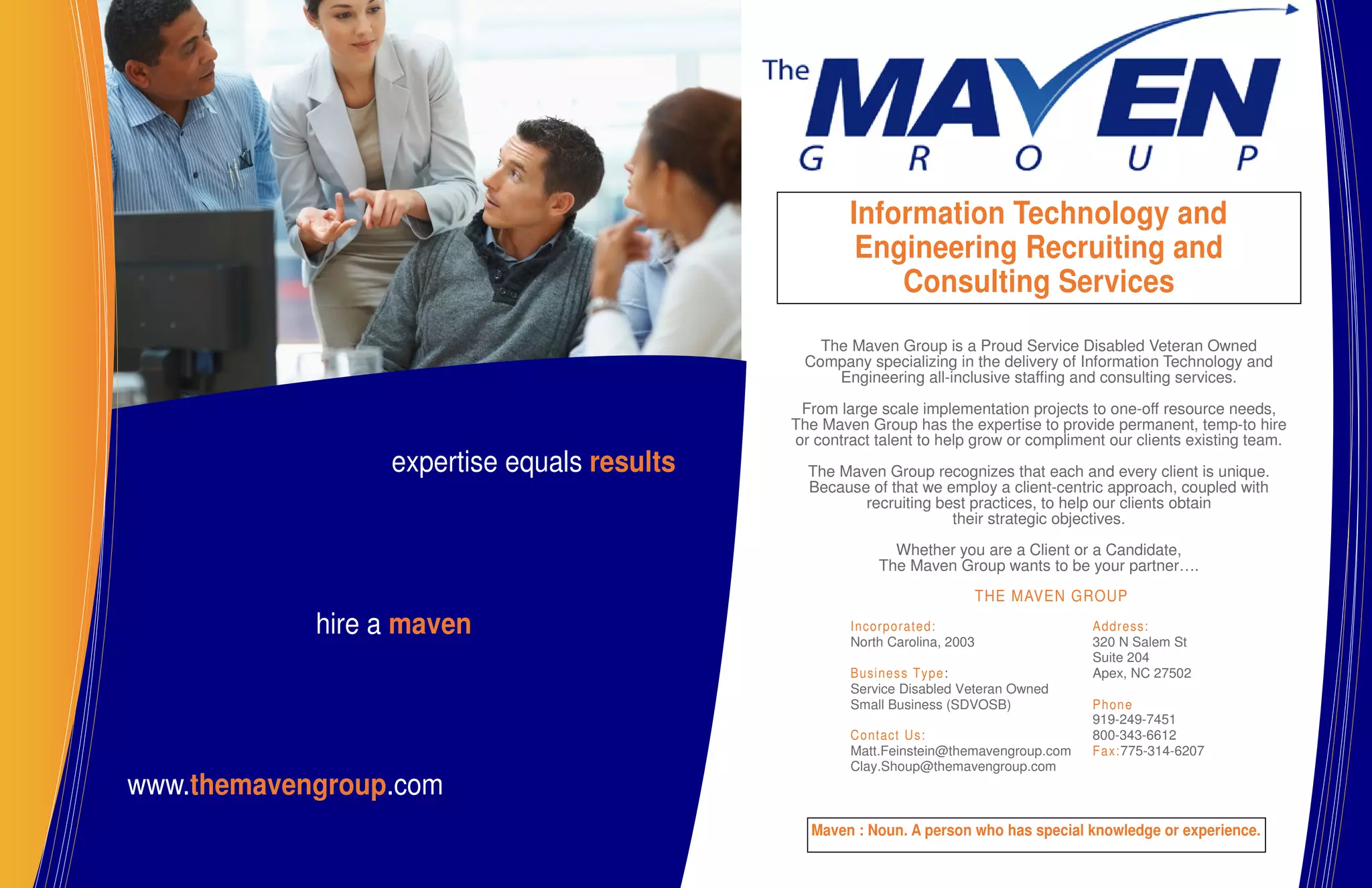 expertise equals results

hire a maven

www.themavengroup.com

The MAVEN GROUP

Information Technology and Engineering Recruiting and Consulting Services

The Maven Group is a Proud Service Disabled Veteran Owned Company specializing in the delivery of Information Technology and Engineering all-inclusive staffing and consulting services.

From large scale implementation projects to one-off resource needs, The Maven Group has the expertise to provide permanent, temp-to hire or contract talent to help grow or compliment our clients existing team.

The Maven Group recognizes that each and every client is unique. Because of that we employ a client-centric approach, coupled with recruiting best practices, to help our clients obtain their strategic objectives.

Whether you are a Client or a Candidate, The Maven Group wants to be your partner….

THE MAVEN GROUP

Incorporated:
North Carolina, 2003

Business Type:
Service Disabled Veteran Owned Small Business (SDVOSB)

Contact Us:
Matt.Feinstein@themavengroup.com
Clay.Shoup@themavengroup.com

Address:
320 N Salem St
Suite 204
Apex, NC 27502

Phone
919-249-7451
800-343-6612
Fax:775-314-6207

Maven : Noun. A person who has special knowledge or experience.